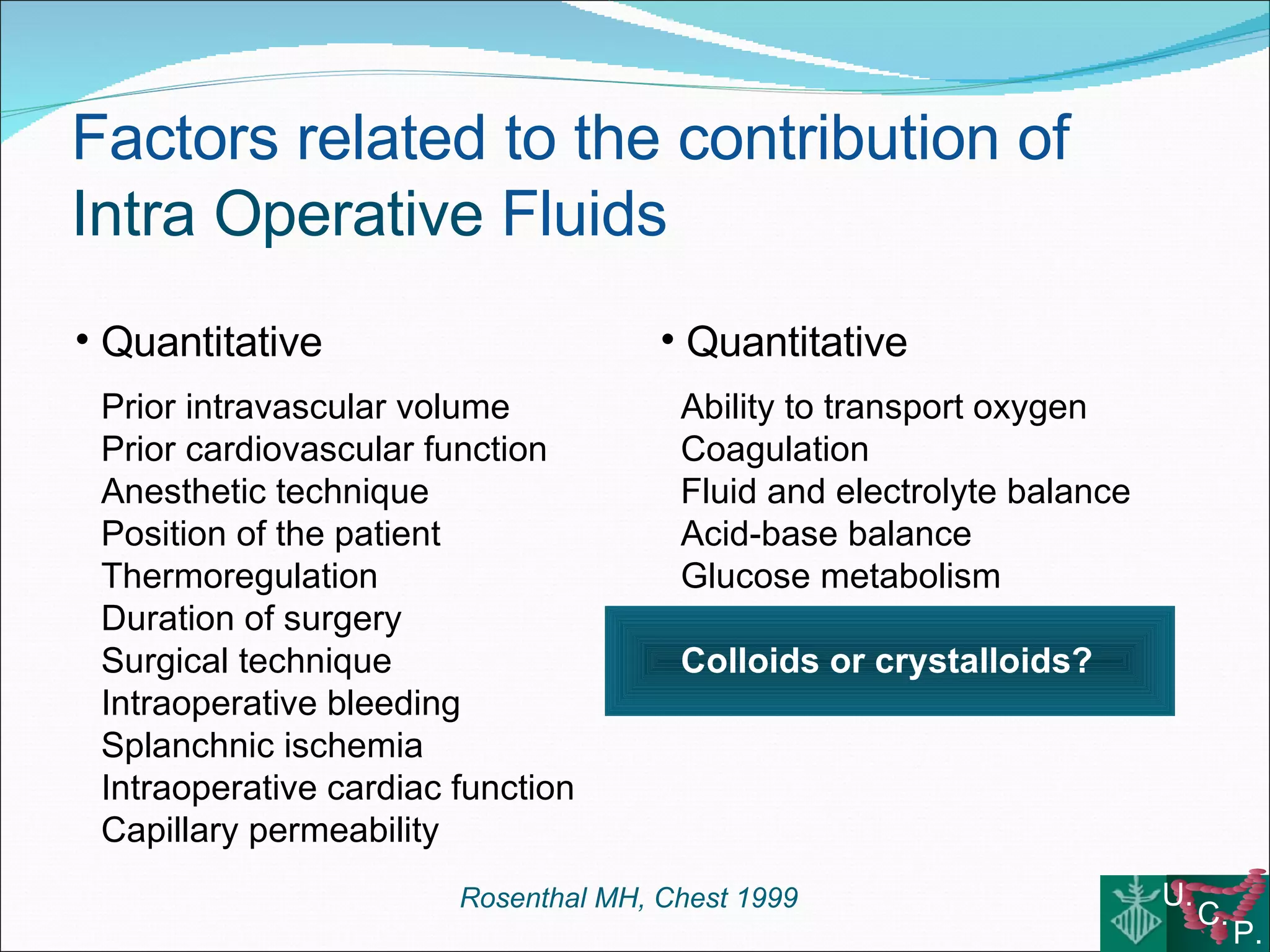 Factors related to the contribution of Intra Operative Fluids

• Quantitative

Prior intravascular volume
Prior cardiovascular function
Anesthetic technique
Position of the patient
Thermoregulation
Duration of surgery
Surgical technique
Intraoperative bleeding
Splanchnic ischemia
Intraoperative cardiac function
Capillary permeability

• Quantitative

Ability to transport oxygen
Coagulation
Fluid and electrolyte balance
Acid-base balance
Glucose metabolism

Colloids or crystalloids?

Rosenthal MH, Chest 1999

U. C. P.